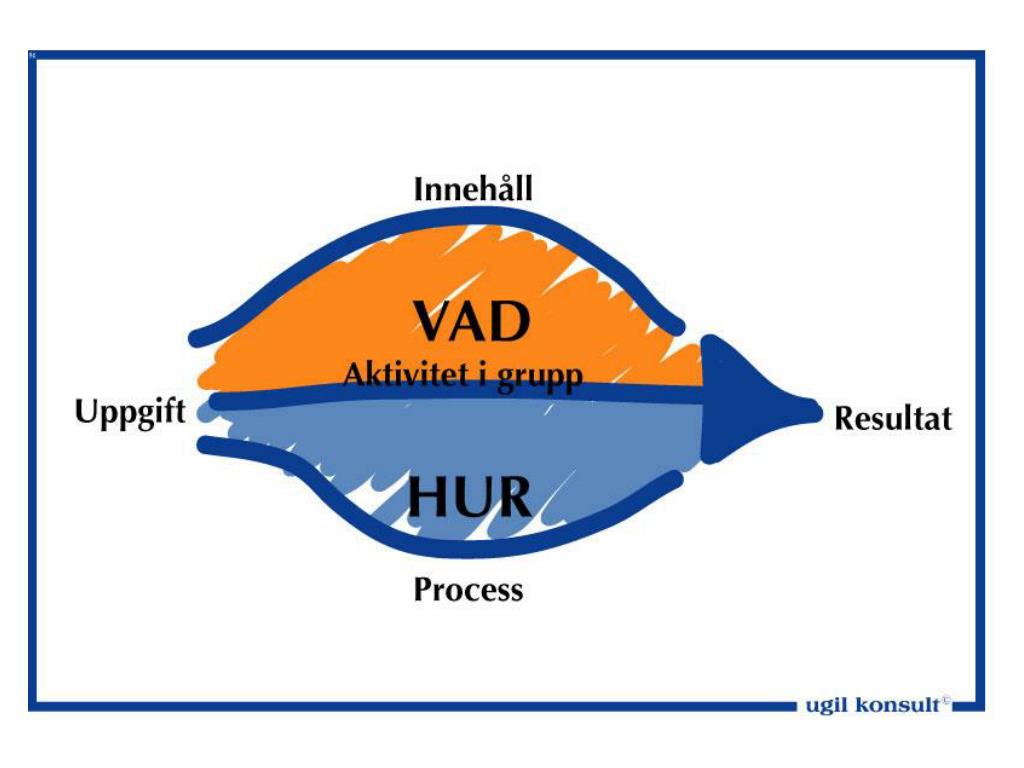 Innehåll

VAD

Aktivitet i grupp

Uppgift

Resultat

HUR

Process

ugil konsult©